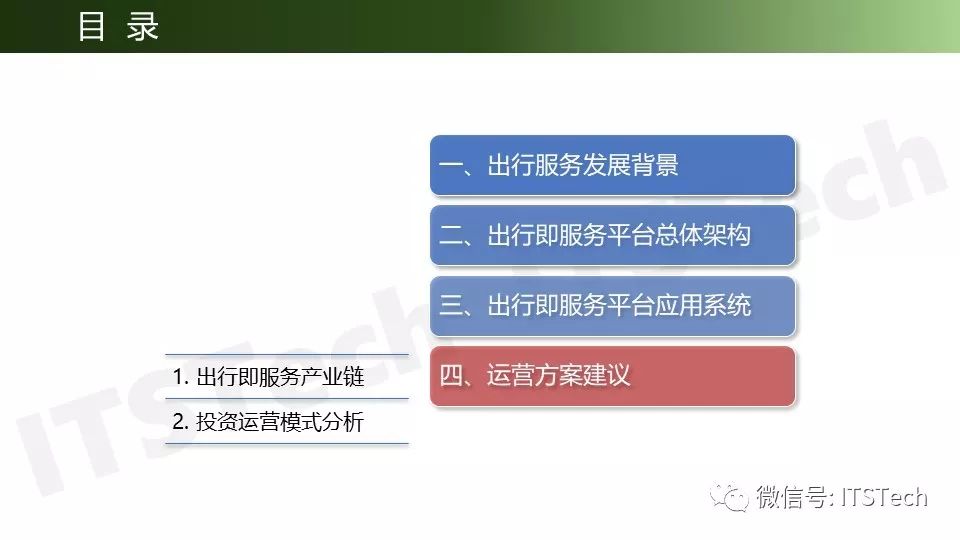 目 录

一、出行服务发展背景

二、出行即服务平台总体架构

三、出行即服务平台应用系统

四、运营方案建议

1. 出行即服务产业链

2. 投资运营模式分析

ITSTech

微信号: ITSTech